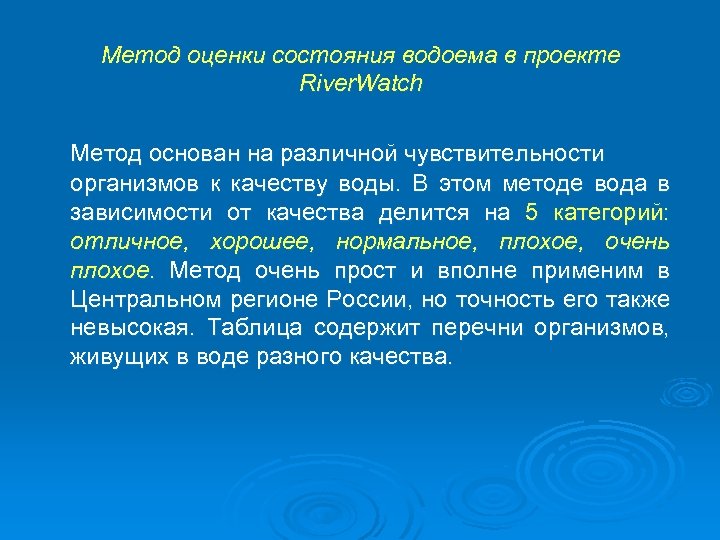 Метод оценки состояния водоема в проекте RiverWatch

Метод основан на различной чувствительности организмов к качеству воды. В этом методе вода в зависимости от качества делится на 5 категорий: отличное, хорошее, нормальное, плохое, очень плохое. Метод очень прост и вполне применим в Центральном регионе России, но точность его также невысокая. Таблица содержит перечни организмов, живущих в воде разного качества.